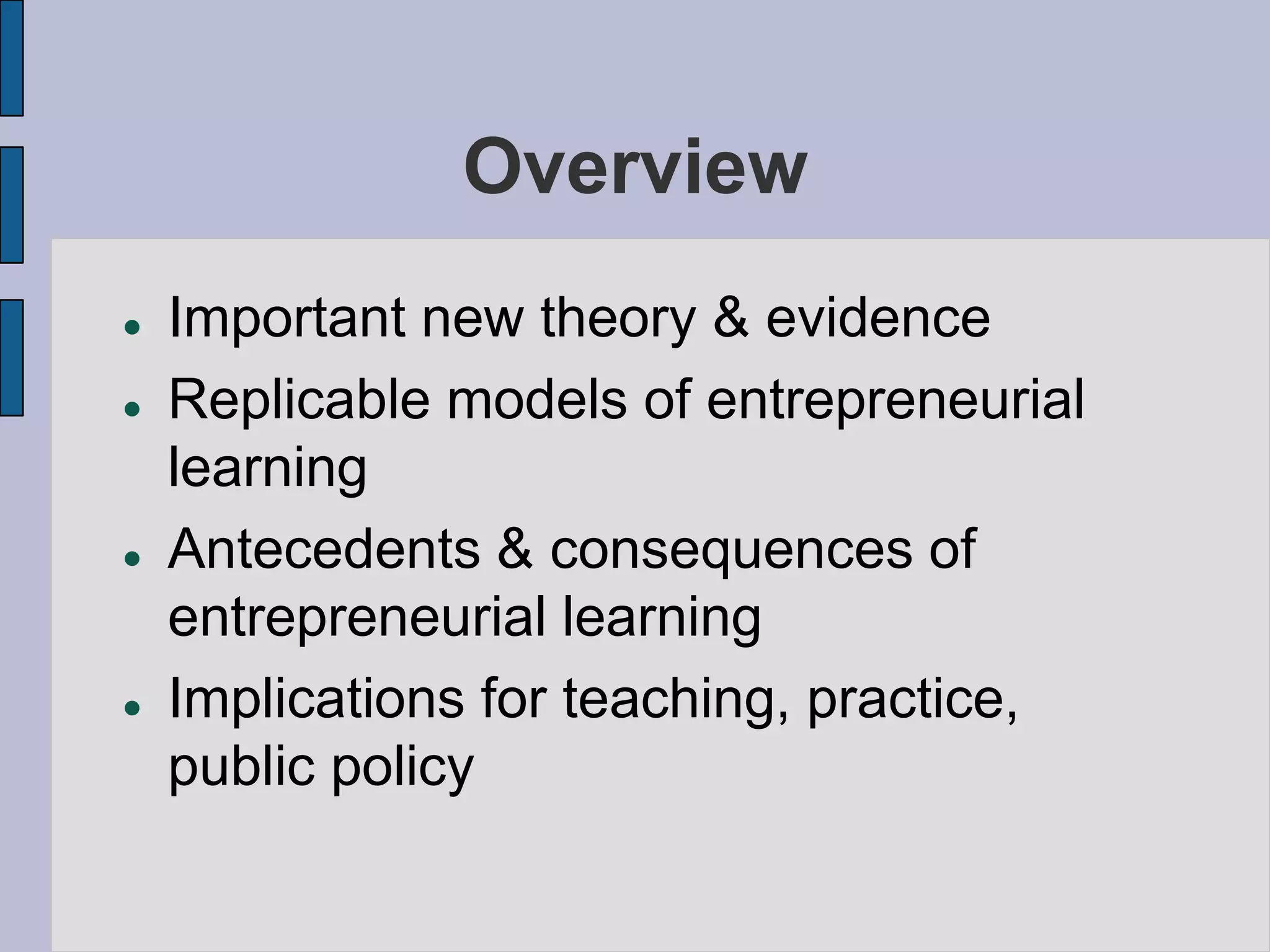 Overview

- Important new theory & evidence
- Replicable models of entrepreneurial learning
- Antecedents & consequences of entrepreneurial learning
- Implications for teaching, practice, public policy